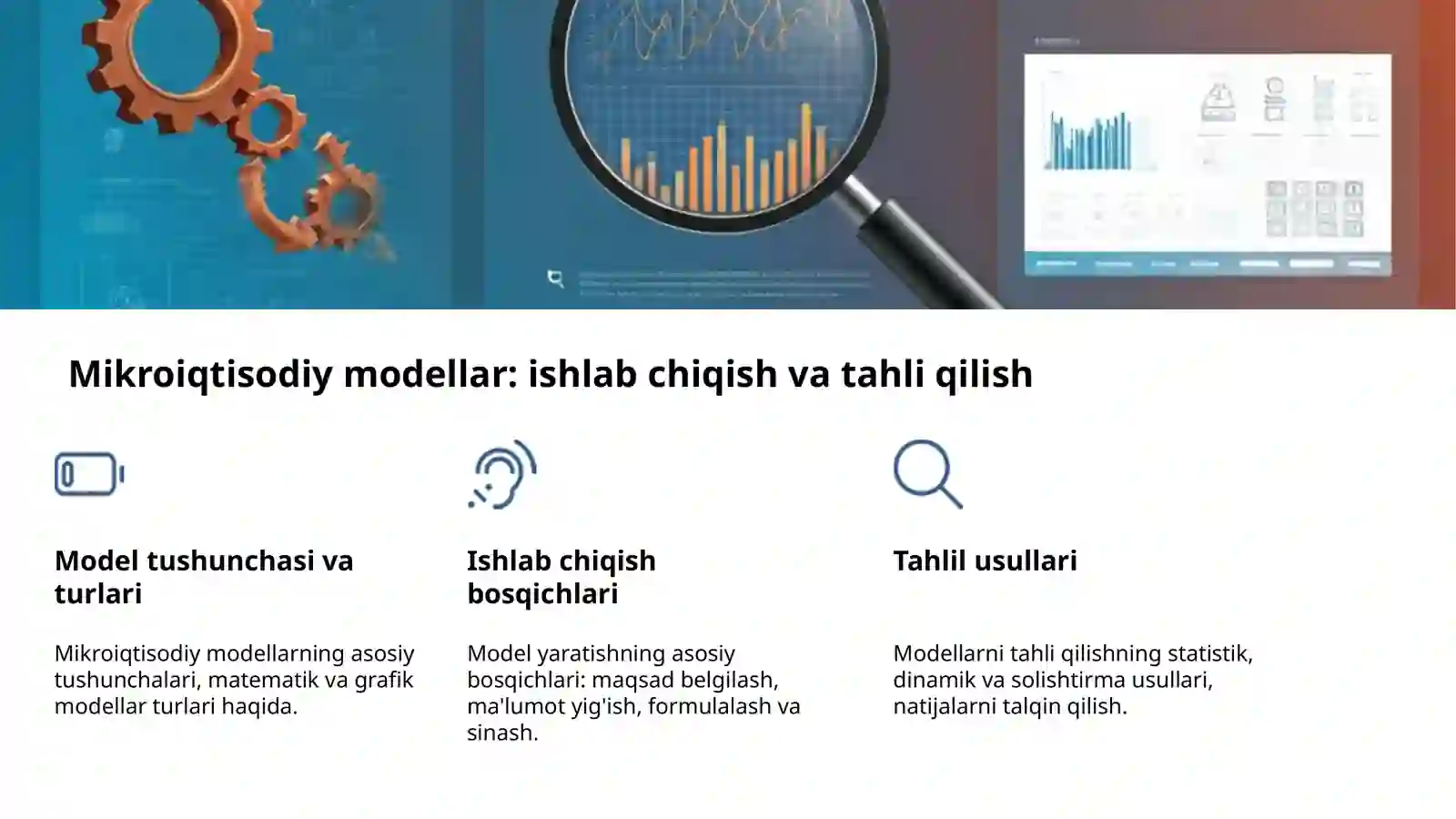 Mikroiqtisodiy modellar: ishlab chiqish va tahli qilish

Model tushunchasi va turlari

Mikroiqtisodiy modellarning asosiy tushunchalari, matematik va grafik modellar turlari haqida.

Ishlab chiqish bosqichlari

Model yaratishning asosiy bosqichlari: maqsad belgilash, ma'lumot yig'ish, formulalash va sinash.

Tahlil usullari

Modellarni tahli qilishning statistik, dinamik va solishtirma usullari, natijalarni talqin qilish.